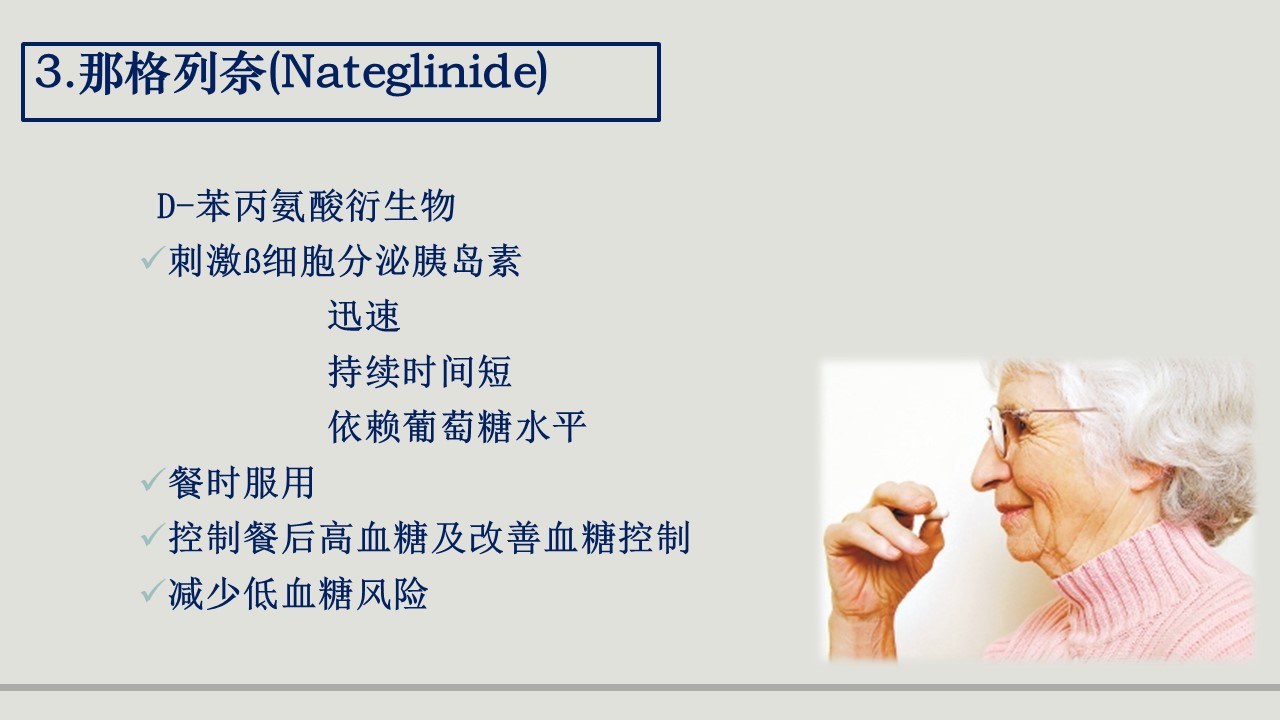 3.那格列奈(Nateglinide)

D-苯丙氨酸衍生物

✓刺激ß细胞分泌胰岛素

迅速

持续时间短

依赖葡萄糖水平

✓餐时服用

✓控制餐后高血糖及改善血糖控制

✓减少低血糖风险